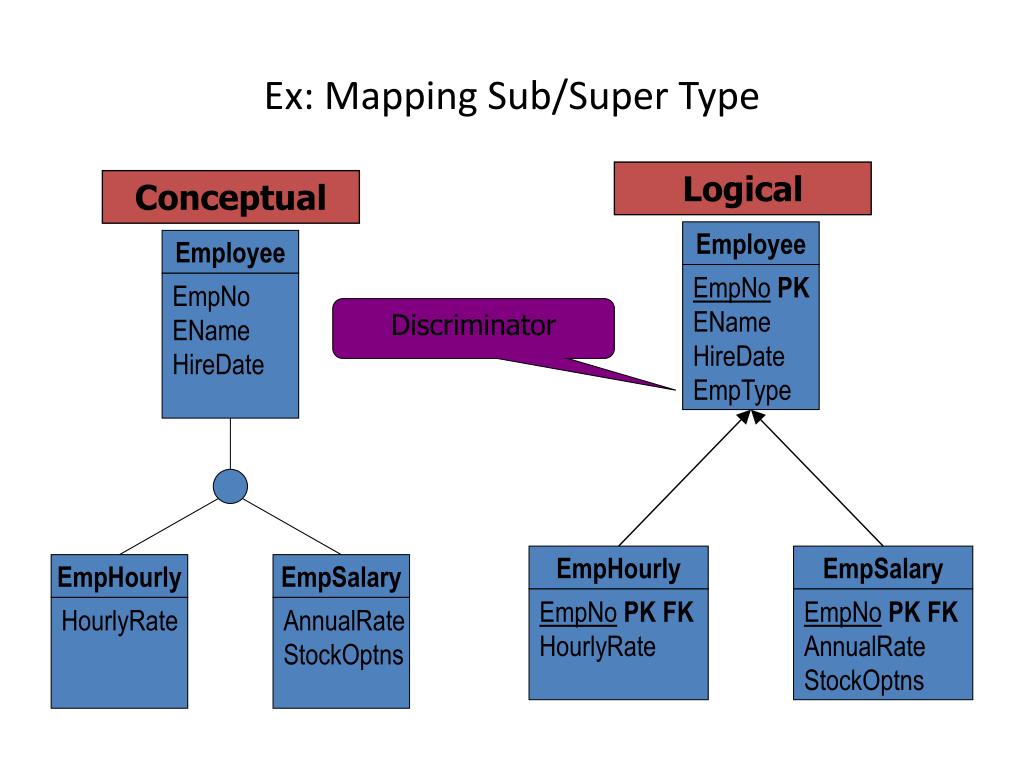 Ex: Mapping Sub/Super Type

Conceptual

Employee
EmpNo
EName
HireDate

EmpHourly
HourlyRate

EmpSalary
AnnualRate
StockOptns

Discriminator

Logical

Employee
EmpNo PK
EName
HireDate
EmpType

EmpHourly
EmpNo PK FK
HourlyRate

EmpSalary
EmpNo PK FK
AnnualRate
StockOptns